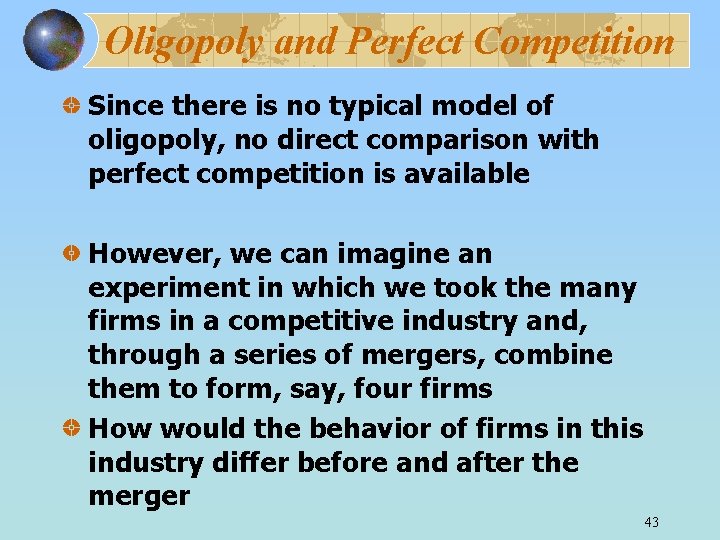 Oligopoly and Perfect Competition

Since there is no typical model of oligopoly, no direct comparison with perfect competition is available

However, we can imagine an experiment in which we took the many firms in a competitive industry and, through a series of mergers, combine them to form, say, four firms

How would the behavior of firms in this industry differ before and after the merger

43